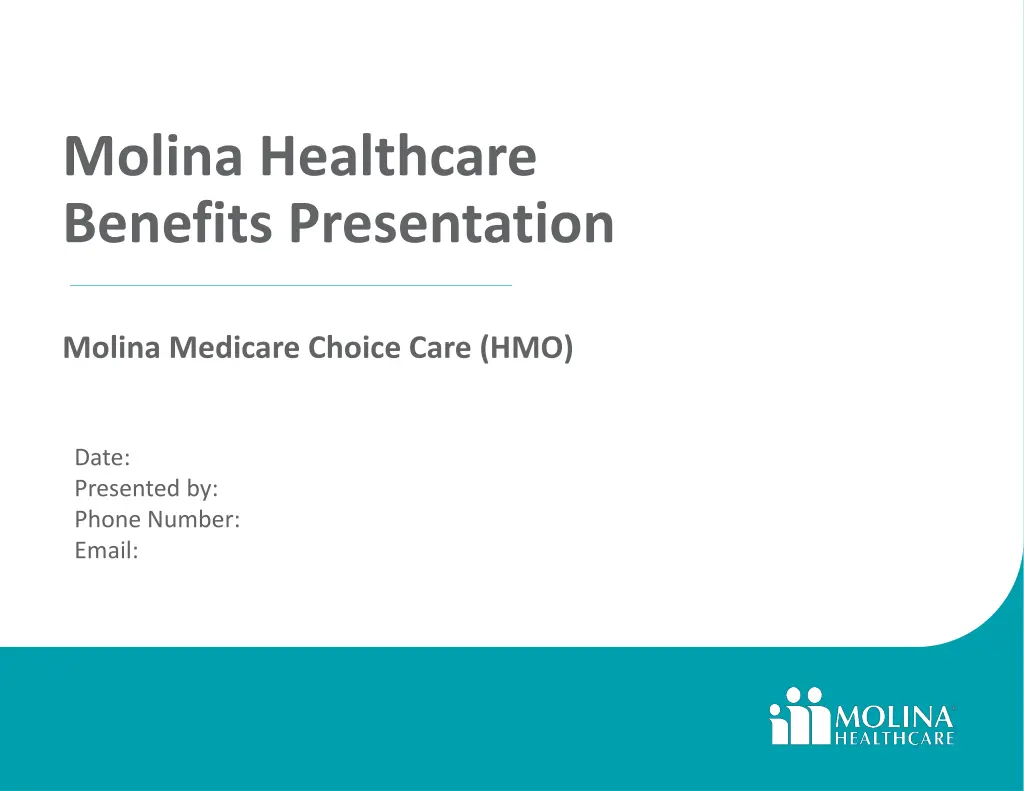 Molina Healthcare Benefits Presentation

Molina Medicare Choice Care (HMO)

Date:
Presented by:
Phone Number:
Email:

MOLINA HEALTHCARE